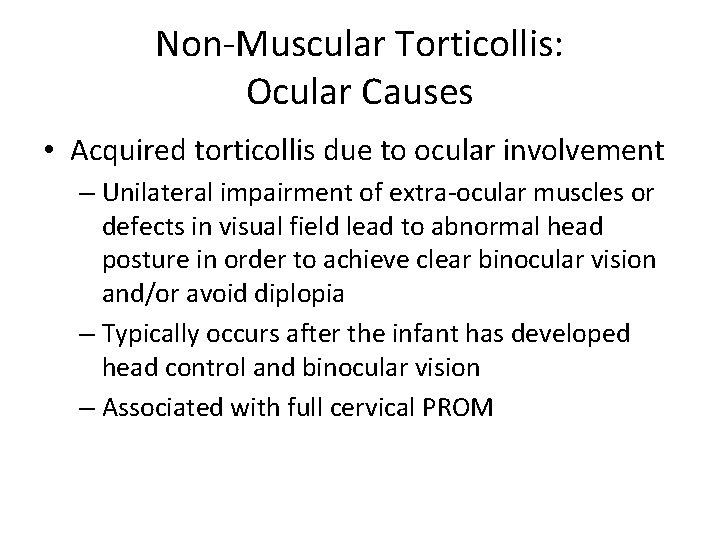 Non-Muscular Torticollis:
Ocular Causes

• Acquired torticollis due to ocular involvement
– Unilateral impairment of extra-ocular muscles or defects in visual field lead to abnormal head posture in order to achieve clear binocular vision and/or avoid diplopia
– Typically occurs after the infant has developed head control and binocular vision
– Associated with full cervical PROM